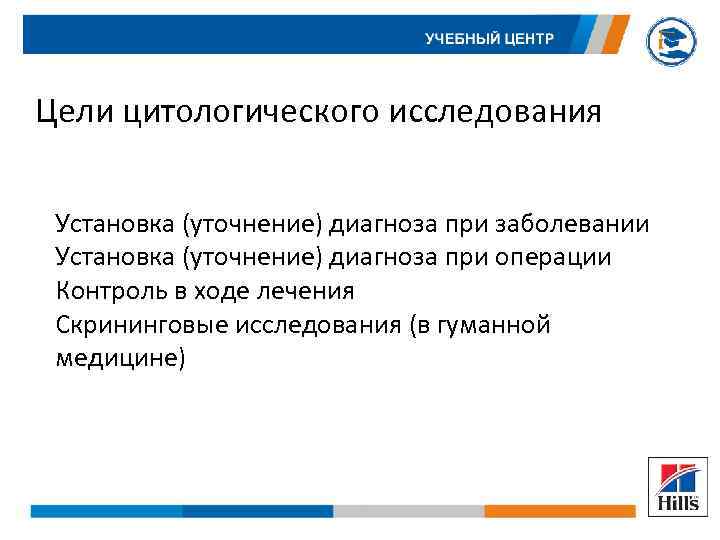 УЧЕБНЫЙ ЦЕНТР

Цели цитологического исследования

Установка (уточнение) диагноза при заболевании
Установка (уточнение) диагноза при операции
Контроль в ходе лечения
Скрининговые исследования (в гуманной медицине)

Hill's